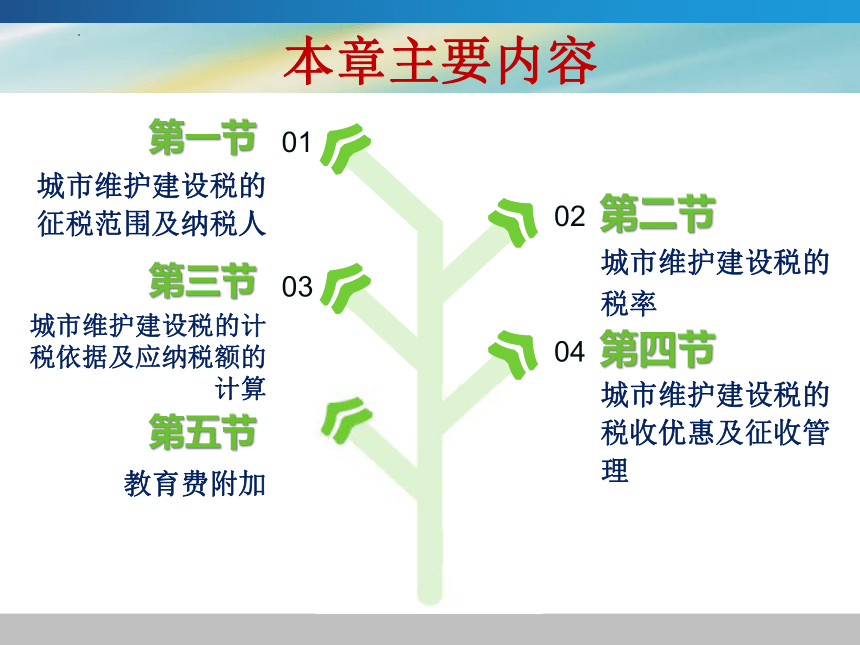 本章主要内容

第一节
01
城市维护建设税的征税范围及纳税人

02
第二节
城市维护建设税的税率

第三节
03
城市维护建设税的计税依据及应纳税额的计算

04
第四节
城市维护建设税的税收优惠及征收管理

第五节
教育费附加